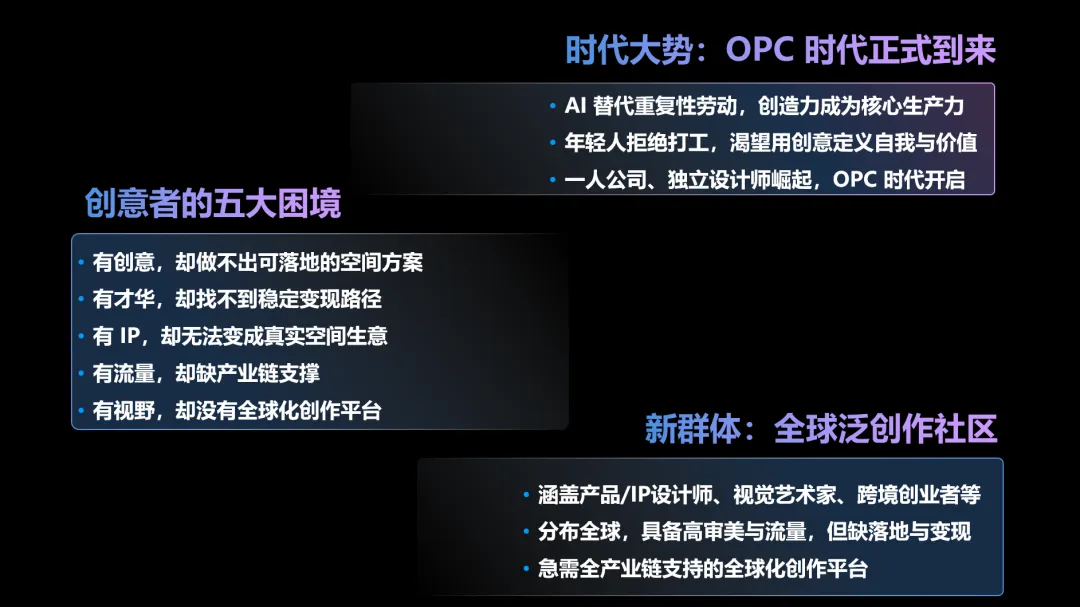 时代大势：OPC 时代正式到来

• AI 替代重复性劳动，创造力成为核心生产力
• 年轻人拒绝打工，渴望用创意定义自我与价值
• 一人公司、独立设计师崛起，OPC 时代开启

创意者的五大困境

• 有创意，却做不出可落地的空间方案
• 有才华，却找不到稳定变现路径
• 有 IP，却无法变成真实空间生意
• 有流量，却缺产业链支撑
• 有视野，却没有全球化创作平台

新群体：全球泛创作社区

• 涵盖产品/IP设计师、视觉艺术家、跨境创业者等
• 分布全球，具备高审美与流量，但缺落地与变现
• 急需全产业链支持的全球化创作平台